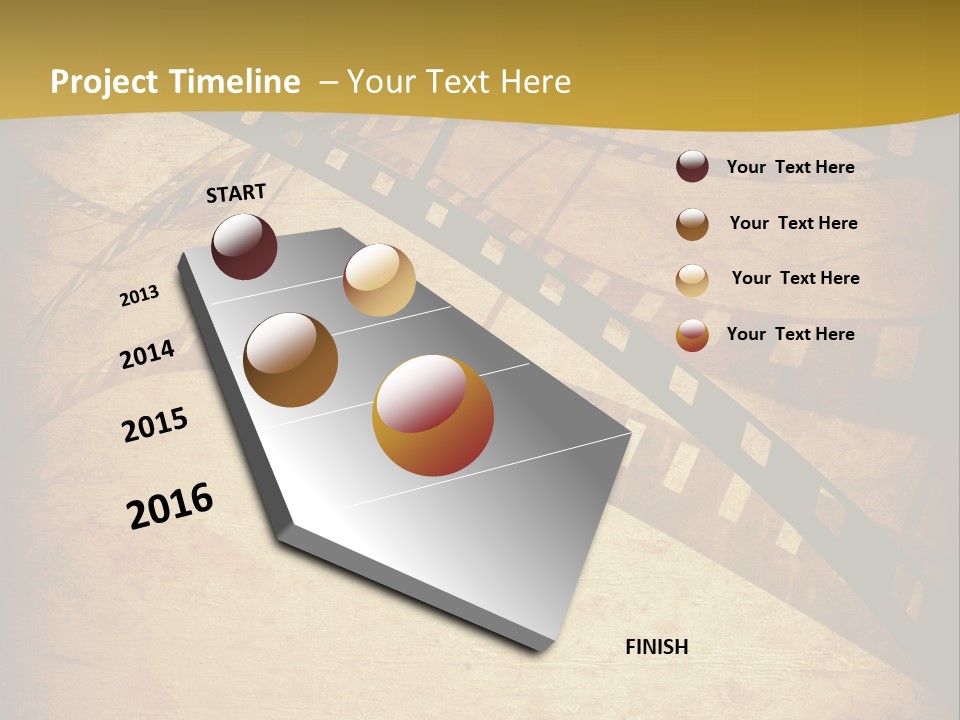 Project Timeline – Your Text Here

START

2013

2014

2015

2016

FINISH

Your Text Here

Your Text Here

Your Text Here

Your Text Here